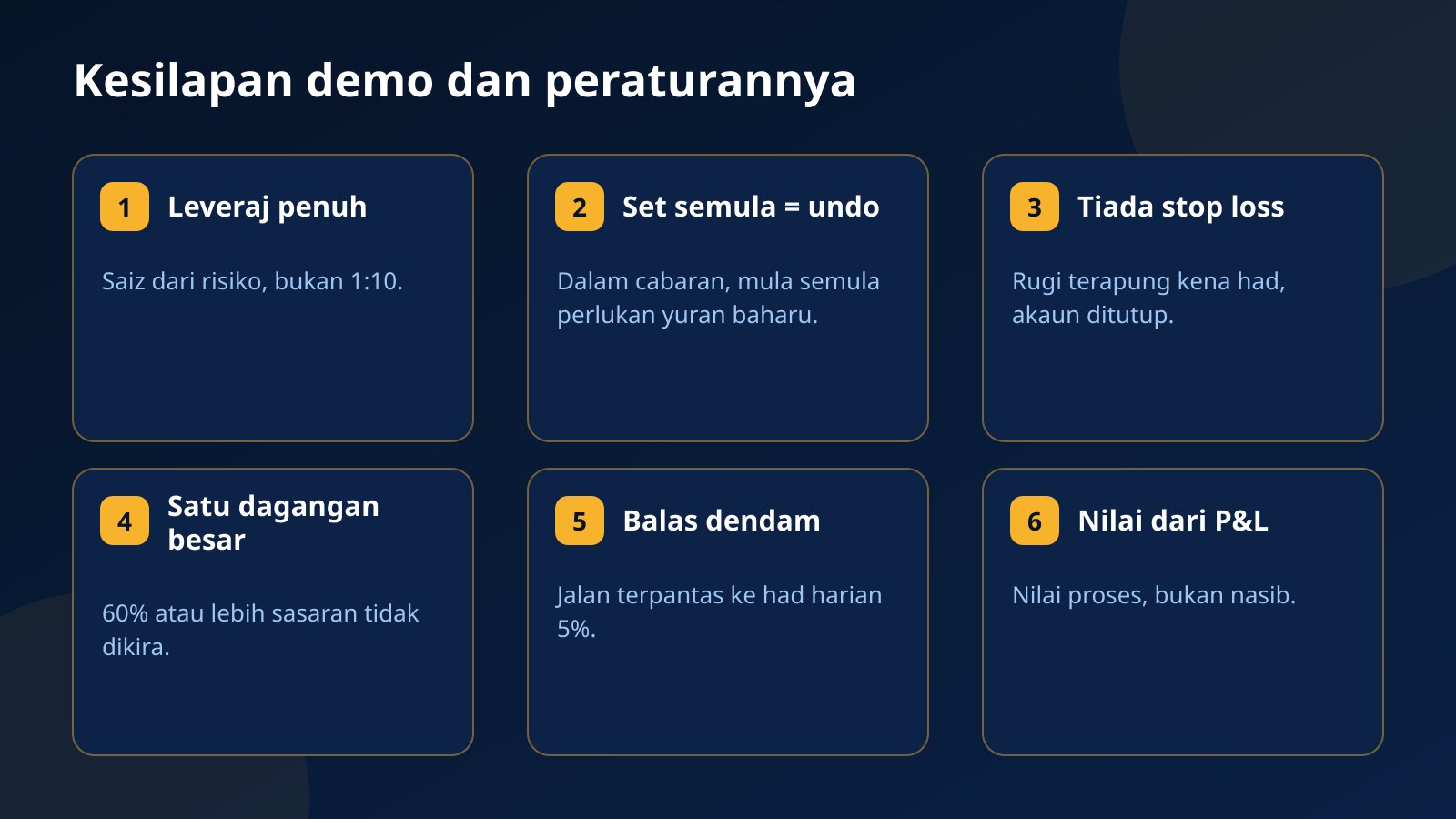 Kesilapan demo dan peraturannya

1 Leveraj penuh

Saiz dari risiko, bukan 1:10.

2 Set semula = undo

Dalam cabaran, mula semula perlukan yuran baharu.

3 Tiada stop loss

Rugi terapung kena had, akaun ditutup.

4 Satu dagangan besar

60% atau lebih sasaran tidak dikira.

5 Balas dendam

Jalan terpantas ke had harian 5%.

6 Nilai dari P&L

Nilai proses, bukan nasib.